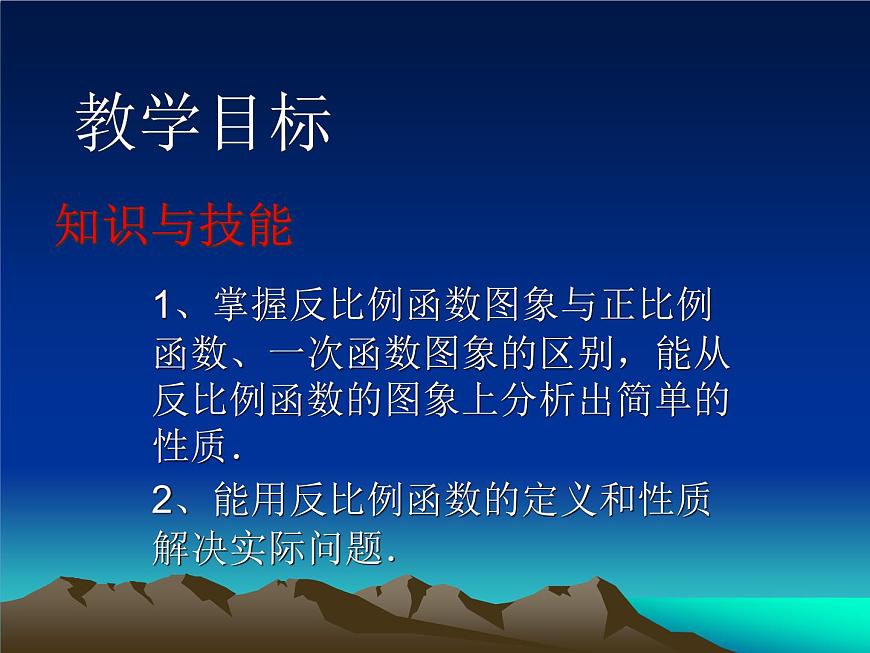 教学目标

知识与技能

1、掌握反比例函数图象与正比例函数、一次函数图象的区别，能从反比例函数的图象上分析出简单的性质.

2、能用反比例函数的定义和性质解决实际问题.